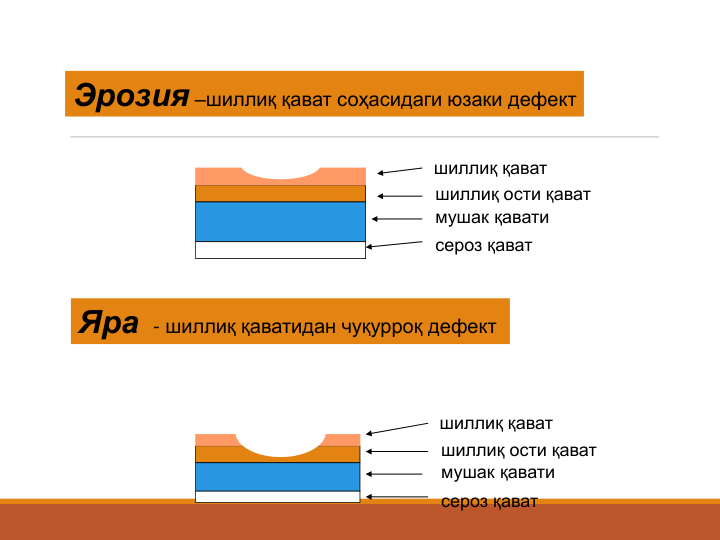 Эрозия –шиллиқ қават соҳасидаги юзаки дефект

шиллиқ қават
шиллиқ ости қават
мушак қавати
сероз қават

Яра - шиллиқ қаватидан чуқурроқ дефект

шиллиқ қават
шиллиқ ости қават
мушак қавати
сероз қават